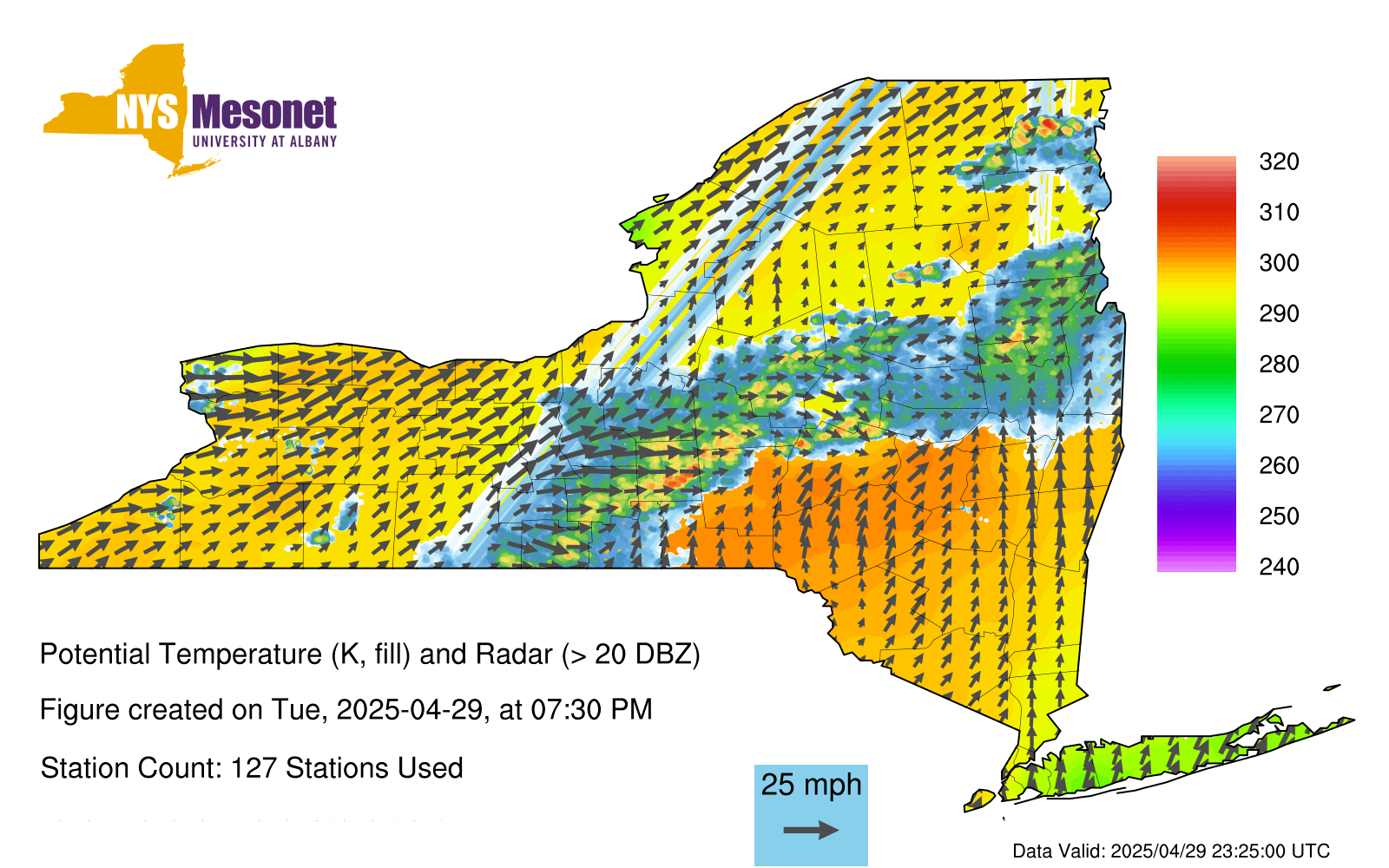 NYS Mesonet
UNIVERSITY AT ALBANY

320
310
300
290
280
270
260
250
240

Potential Temperature (K, fill) and Radar (> 20 DBZ)

Figure created on Tue, 2025-04-29, at 07:30 PM

Station Count: 127 Stations Used

25 mph

Data Valid: 2025/04/29 23:25:00 UTC